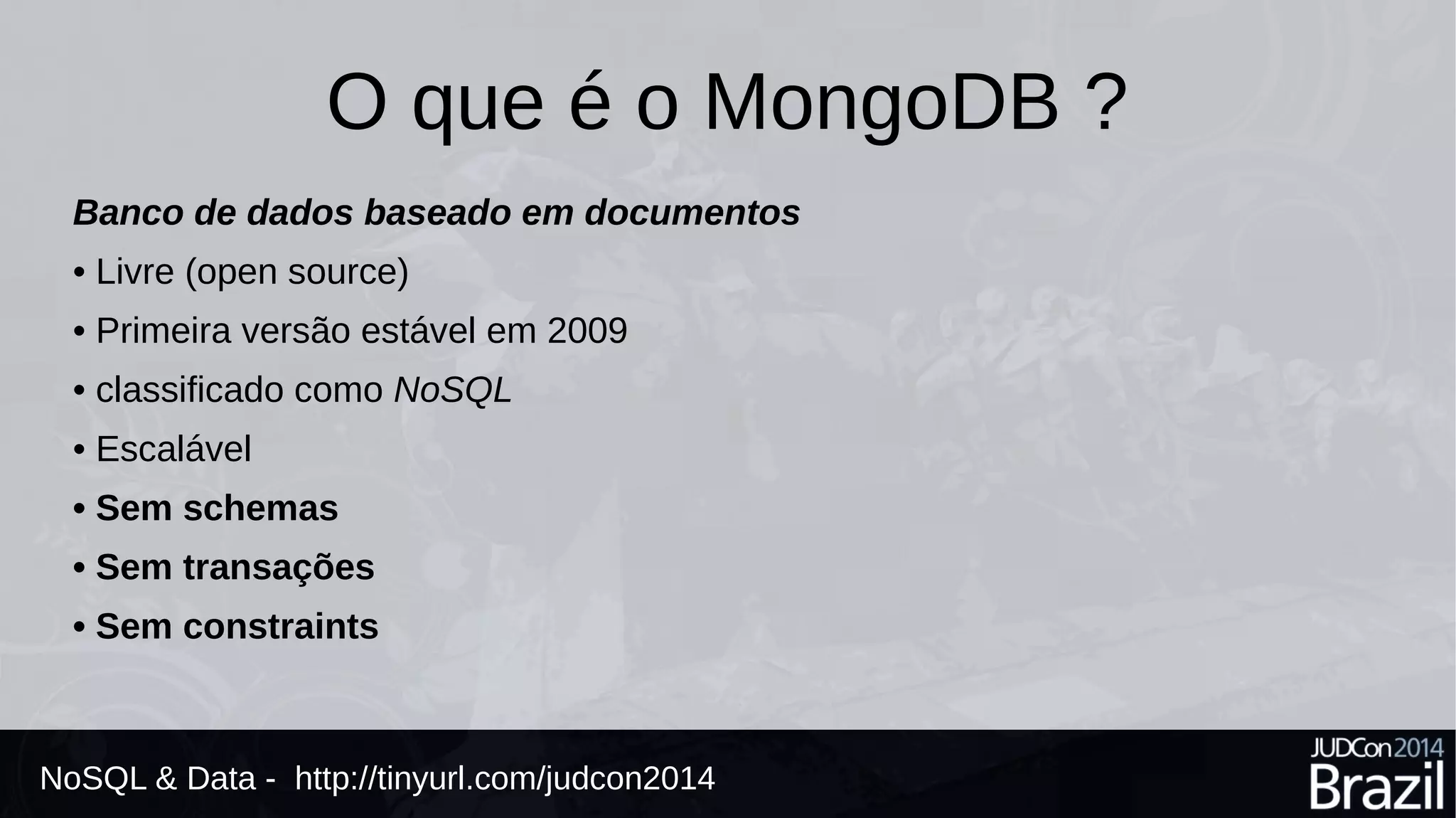 O que é o MongoDB ?

Banco de dados baseado em documentos

• Livre (open source)

• Primeira versão estável em 2009

• classificado como NoSQL

• Escalável

• Sem schemas

• Sem transações

• Sem constraints

NoSQL & Data - http://tinyurl.com/judcon2014

JUDCon 2014 Brazil